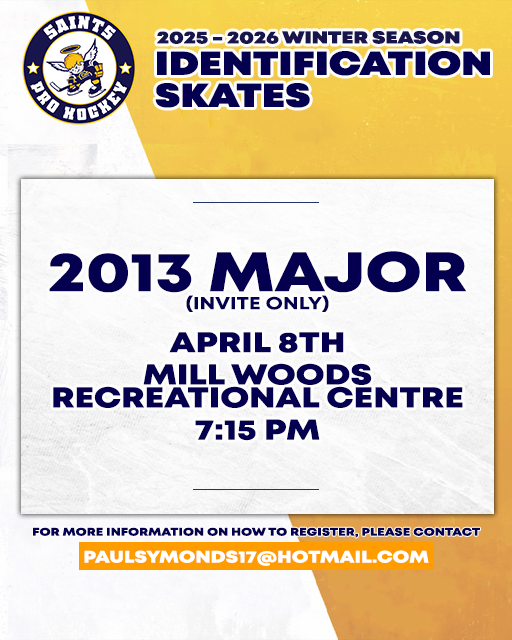 SAINTS PRO HOCKEY

2025 – 2026 WINTER SEASON
IDENTIFICATION SKATES

2013 MAJOR
(INVITE ONLY)

APRIL 8TH
MILL WOODS RECREATIONAL CENTRE
7:15 PM

FOR MORE INFORMATION ON HOW TO REGISTER, PLEASE CONTACT
PAULSYMONDS17@HOTMAIL.COM